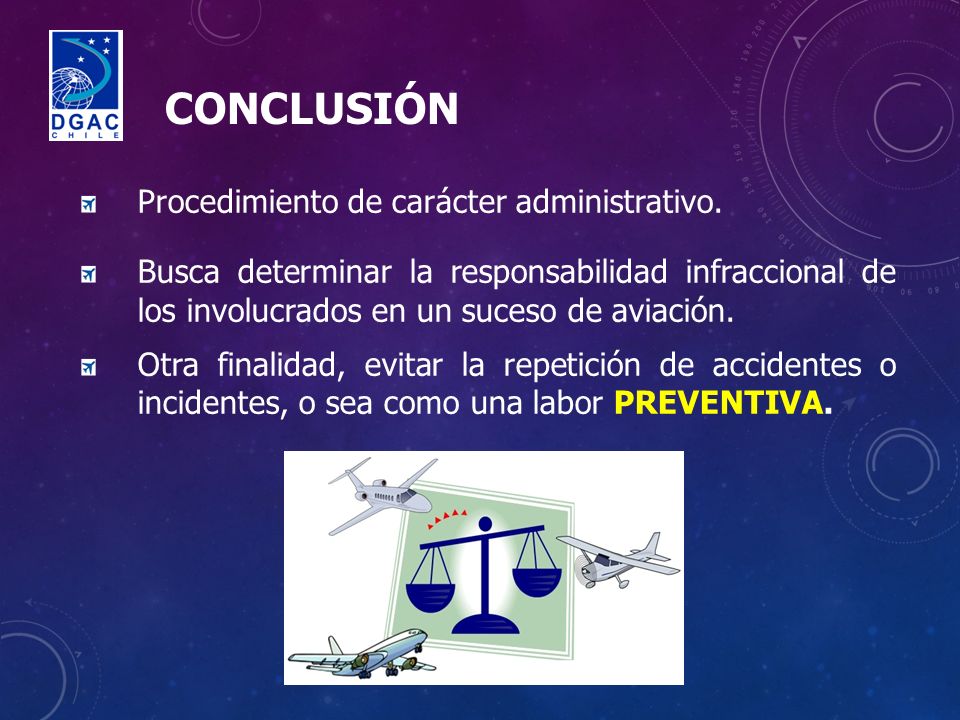 DGAC
CHILE

CONCLUSIÓN

Procedimiento de carácter administrativo.

Busca determinar la responsabilidad infraccional de los involucrados en un suceso de aviación.

Otra finalidad, evitar la repetición de accidentes o incidentes, o sea como una labor PREVENTIVA.